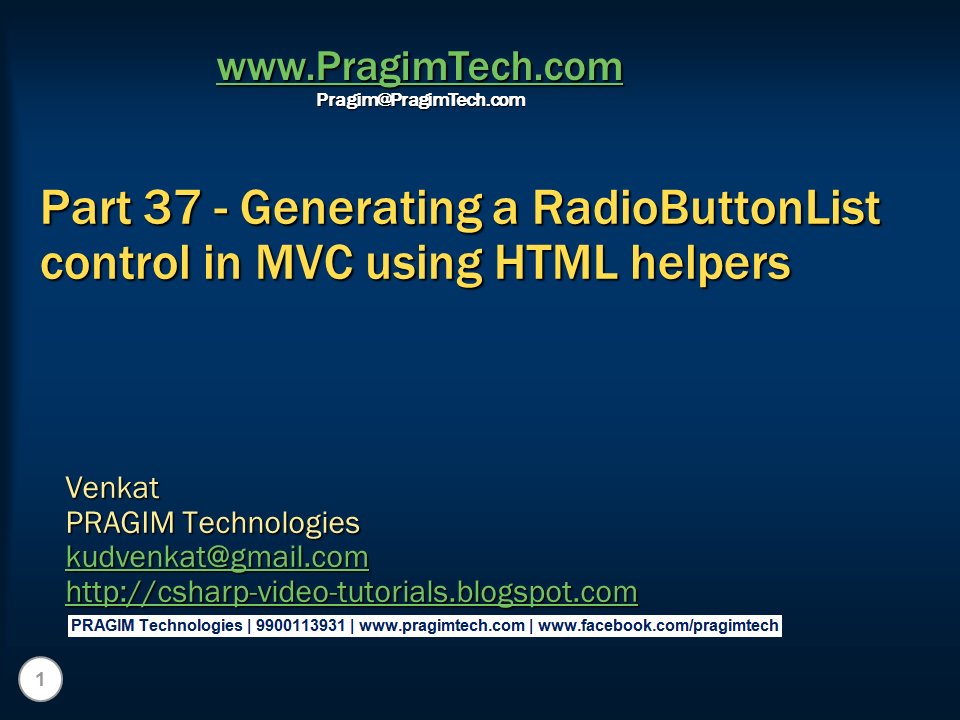 www.PragimTech.com
Pragim@PragimTech.com

Part 37 - Generating a RadioButtonList control in MVC using HTML helpers

Venkat
PRAGIM Technologies
kudvenkat@gmail.com
http://csharp-video-tutorials.blogspot.com

PRAGIM Technologies | 9900113931 | www.pragimtech.com | www.facebook.com/pragimtech

1